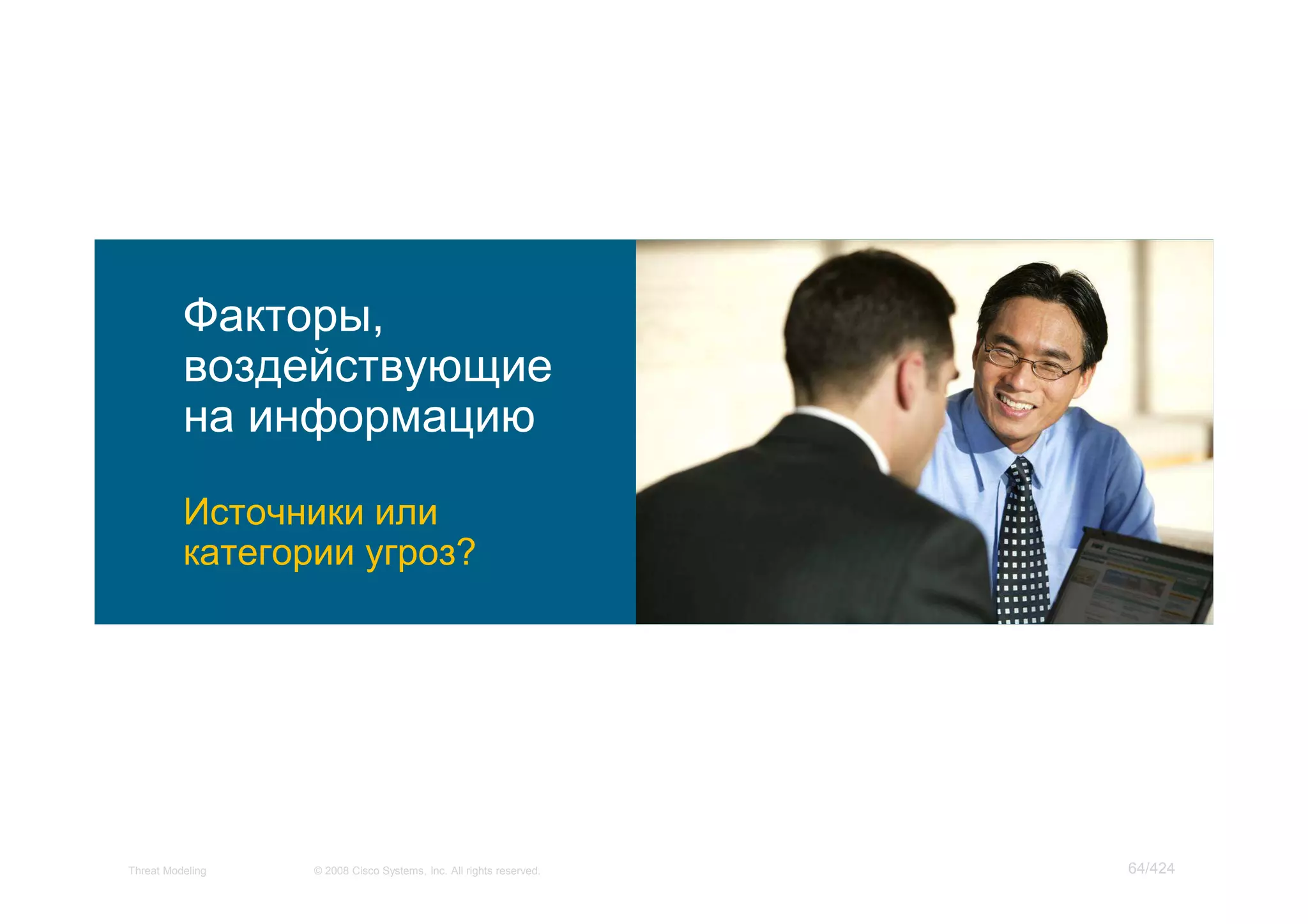 Факторы, воздействующие на информацию

Источники или категории угроз?

Threat Modeling © 2008 Cisco Systems, Inc. All rights reserved. 64/424